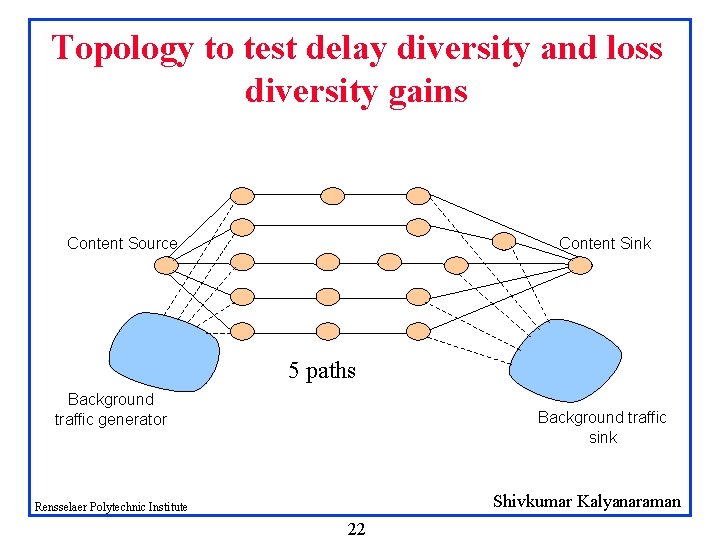 Topology to test delay diversity and loss diversity gains

Content Source

Content Sink

5 paths

Background traffic generator

Background traffic sink

Rensselaer Polytechnic Institute

Shivkumar Kalyanaraman

22